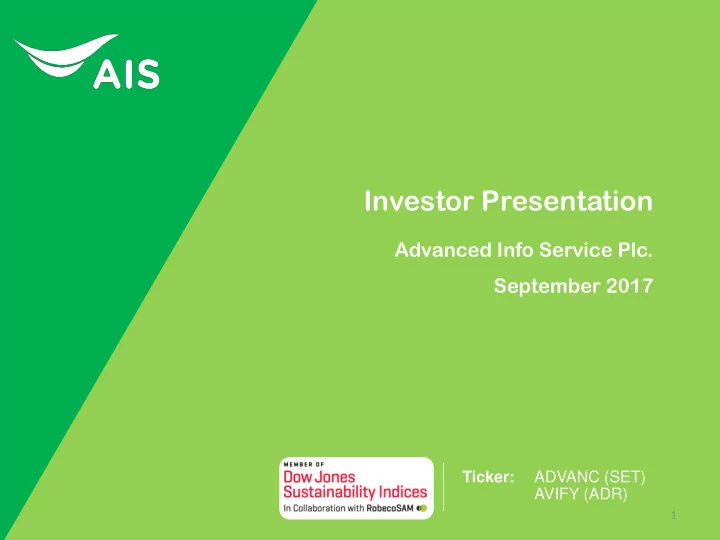 AIS

Investor Presentation

Advanced Info Service Plc.

September 2017

MEMBER OF
Dow Jones
Sustainability Indices
In Collaboration with RobecoSAM

Ticker: ADVANC (SET)
AVIFY (ADR)

1